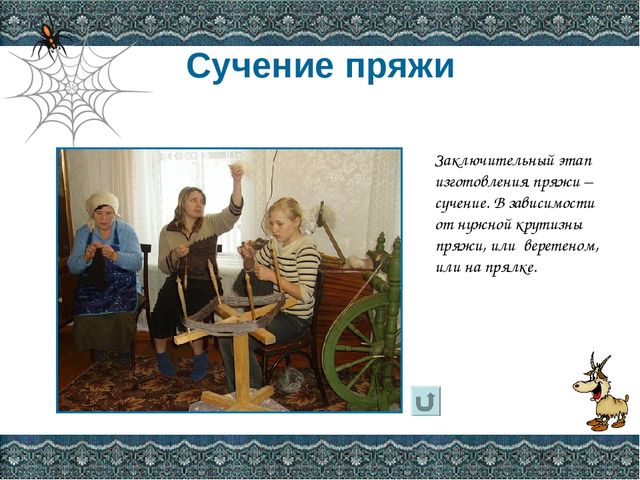 Сучение пряжи

Заключительный этап изготовления пряжи – сучение. В зависимости от нужной крутизны пряжи, или веретеном, или на прялке.